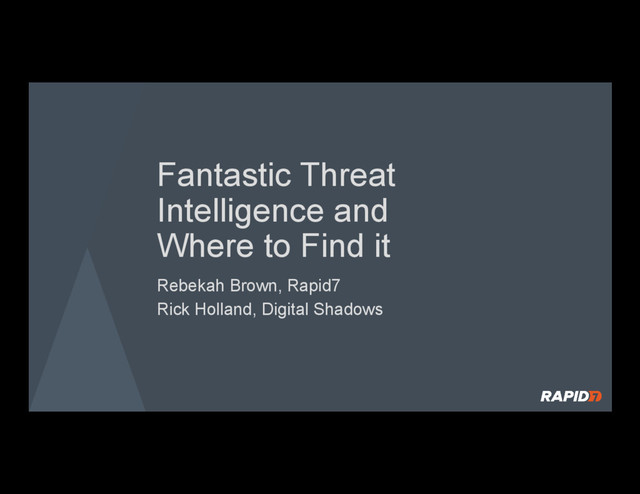 Fantastic Threat Intelligence and Where to Find it

Rebekah Brown, Rapid7
Rick Holland, Digital Shadows

RAPID7